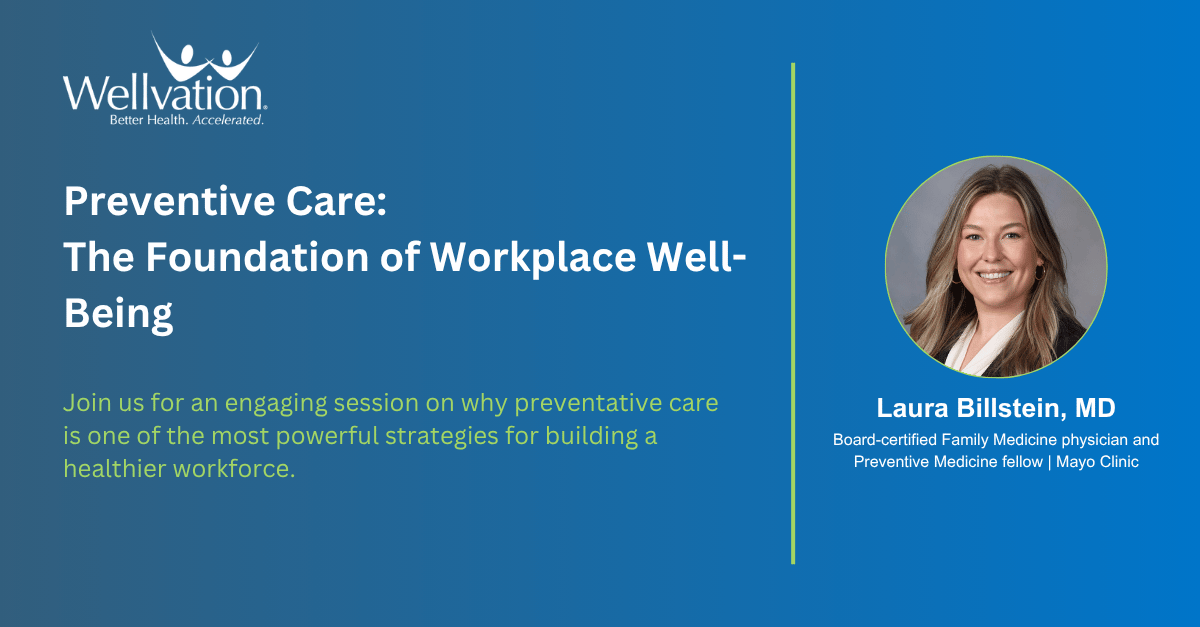 Wellvation®
Better Health. Accelerated.

Preventive Care:
The Foundation of Workplace Well-Being

Join us for an engaging session on why preventative care is one of the most powerful strategies for building a healthier workforce.

Laura Billstein, MD
Board-certified Family Medicine physician and Preventive Medicine fellow | Mayo Clinic